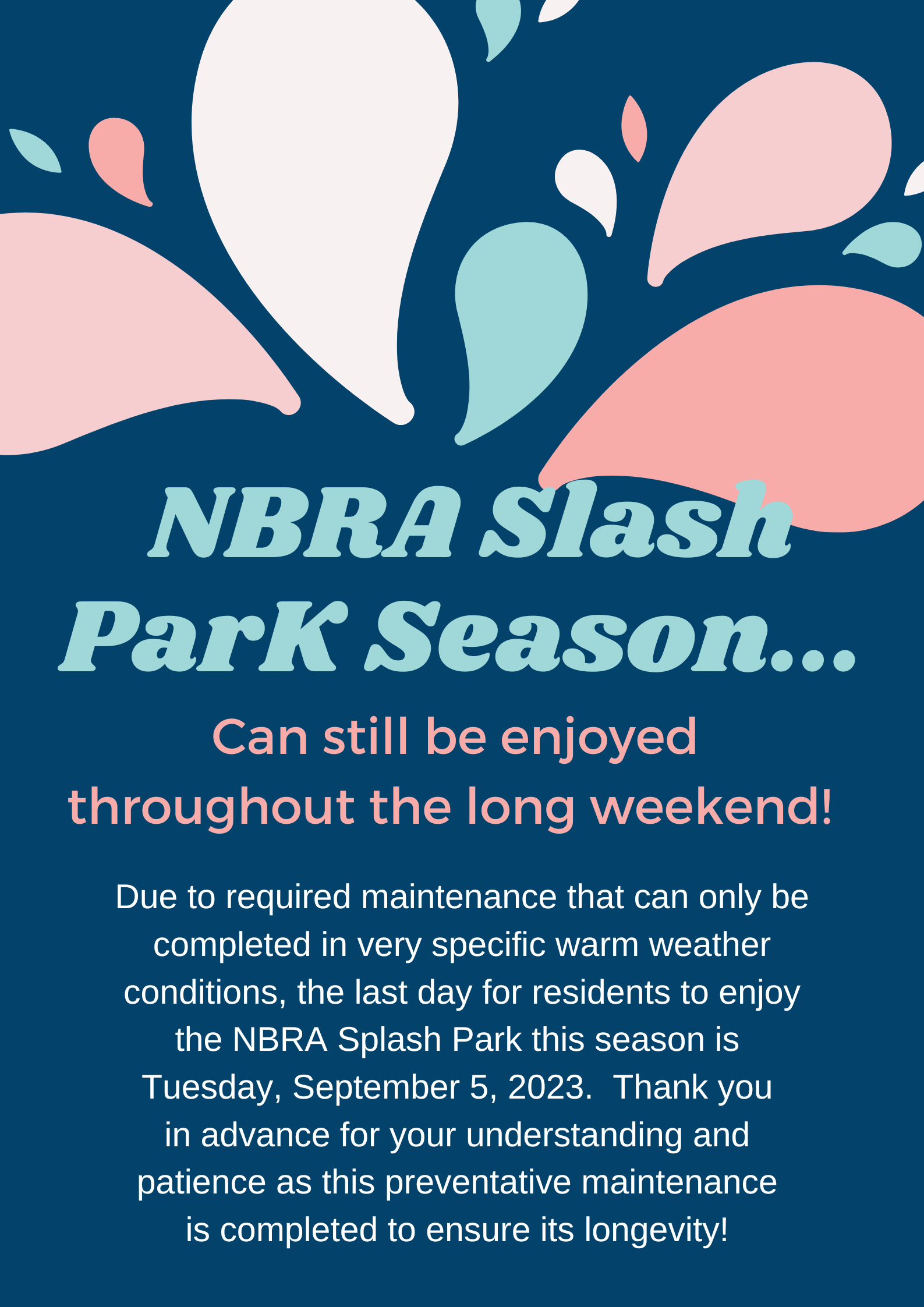 NBRA Slash ParK Season...

Can still be enjoyed throughout the long weekend!

Due to required maintenance that can only be completed in very specific warm weather conditions, the last day for residents to enjoy the NBRA Splash Park this season is Tuesday, September 5, 2023. Thank you in advance for your understanding and patience as this preventative maintenance is completed to ensure its longevity!